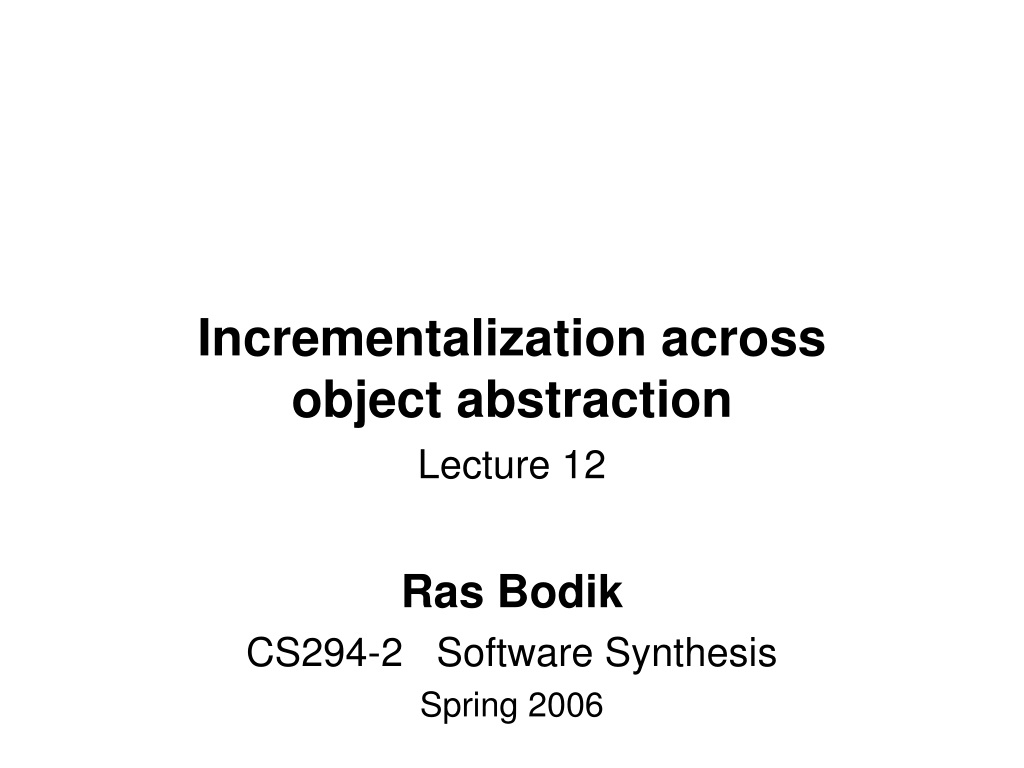 Incrementalization across object abstraction

Lecture 12

Ras Bodik

CS294-2   Software Synthesis

Spring 2006